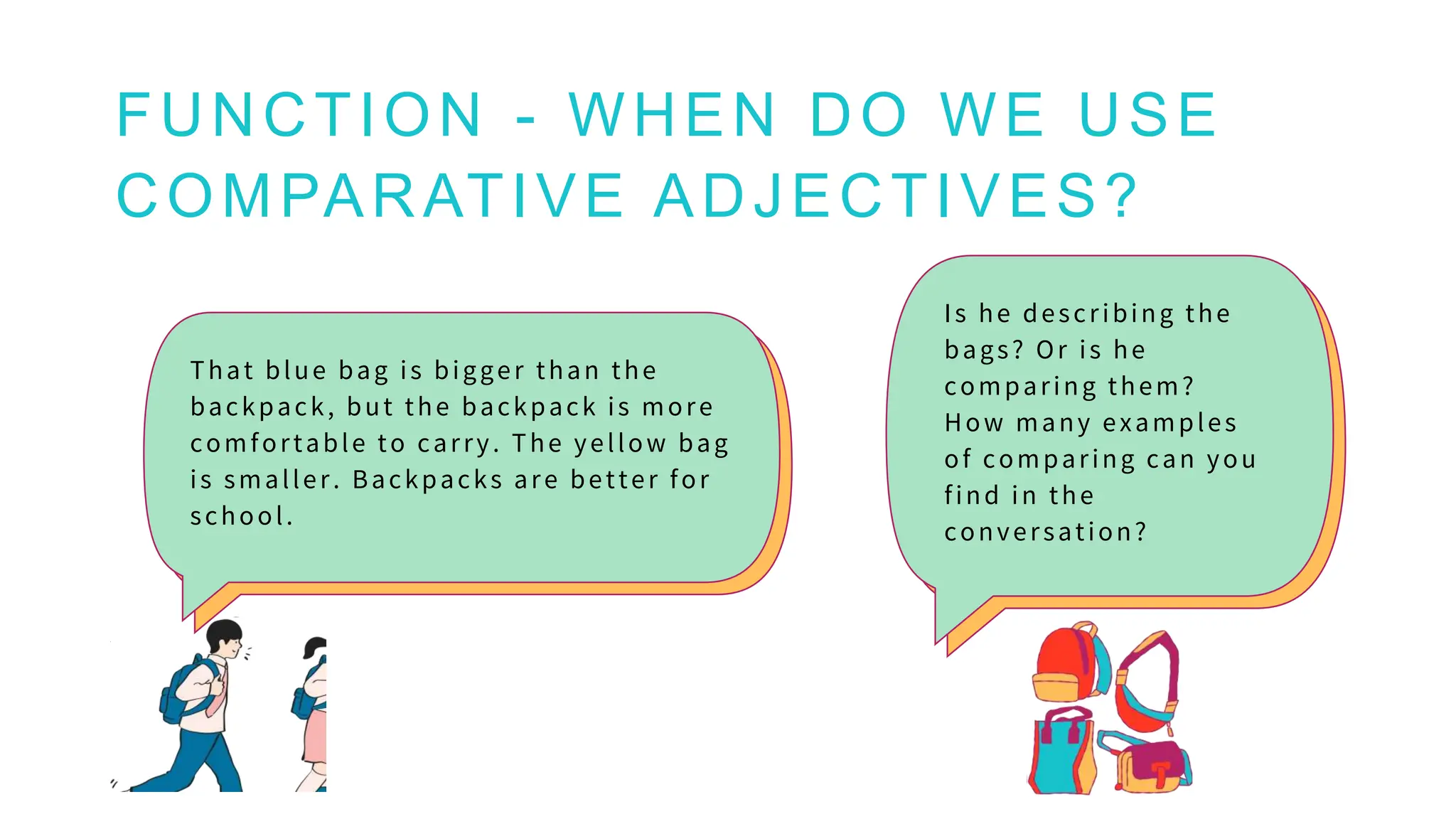 FUNCTION - WHEN DO WE USE COMPARATIVE ADJECTIVES?

That blue bag is bigger than the backpack, but the backpack is more comfortable to carry. The yellow bag is smaller. Backpacks are better for school.

Is he describing the bags? Or is he comparing them? How many examples of comparing can you find in the conversation?